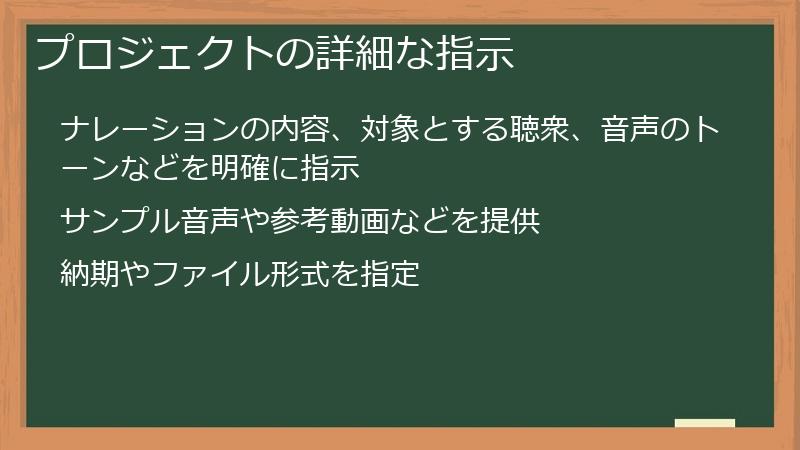 プロジェクトの詳細な指示

ナレーションの内容、対象とする聴衆、音声のトーンなどを明確に指示

サンプル音声や参考動画などを提供

納期やファイル形式を指定